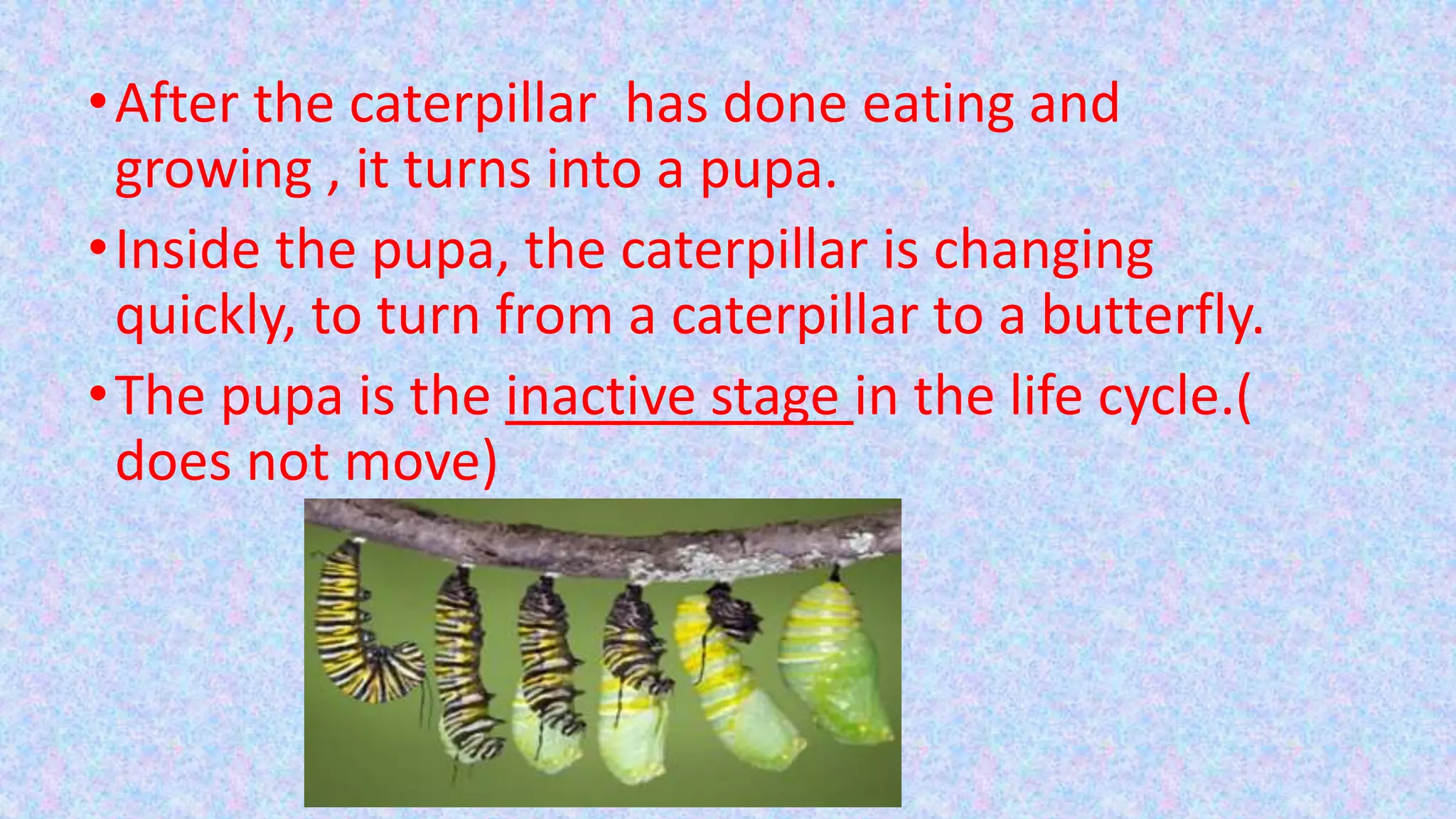 • After the caterpillar has done eating and growing , it turns into a pupa.

• Inside the pupa, the caterpillar is changing quickly, to turn from a caterpillar to a butterfly.

• The pupa is the inactive stage in the life cycle.( does not move)